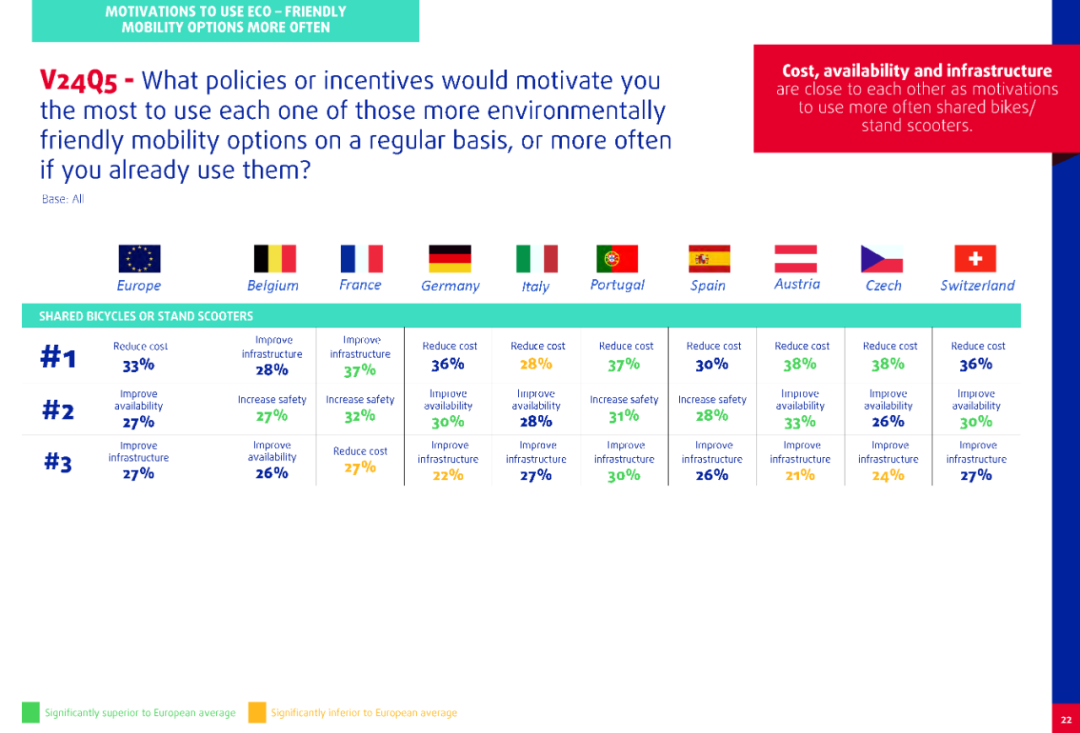 MOTIVATIONS TO USE ECO – FRIENDLY MOBILITY OPTIONS MORE OFTEN

V24Q5 - What policies or incentives would motivate you the most to use each one of those more environmentally friendly mobility options on a regular basis, or more often if you already use them?

Base: All

Cost, availability and infrastructure are close to each other as motivations to use more often shared bikes/ stand scooters.

SHARED BICYCLES OR STAND SCOOTERS

| | Europe | Belgium | France | Germany | Italy | Portugal | Spain | Austria | Czech | Switzerland |
|---|---|---|---|---|---|---|---|---|---|---|
| #1 | Reduce cost 33% | Improve infrastructure 28% | Improve infrastructure 37% | Reduce cost 36% | Reduce cost 28% | Reduce cost 37% | Reduce cost 30% | Reduce cost 38% | Reduce cost 38% | Reduce cost 36% |
| #2 | Improve availability 27% | Increase safety 27% | Increase safety 32% | Improve availability 30% | Improve availability 28% | Increase safety 31% | Increase safety 28% | Improve availability 33% | Improve availability 26% | Improve availability 30% |
| #3 | Improve infrastructure 27% | Improve availability 26% | Reduce cost 27% | Improve infrastructure 22% | Improve infrastructure 27% | Improve infrastructure 30% | Improve infrastructure 26% | Improve infrastructure 21% | Improve infrastructure 24% | Improve infrastructure 27% |

Significantly superior to European average

Significantly inferior to European average

22